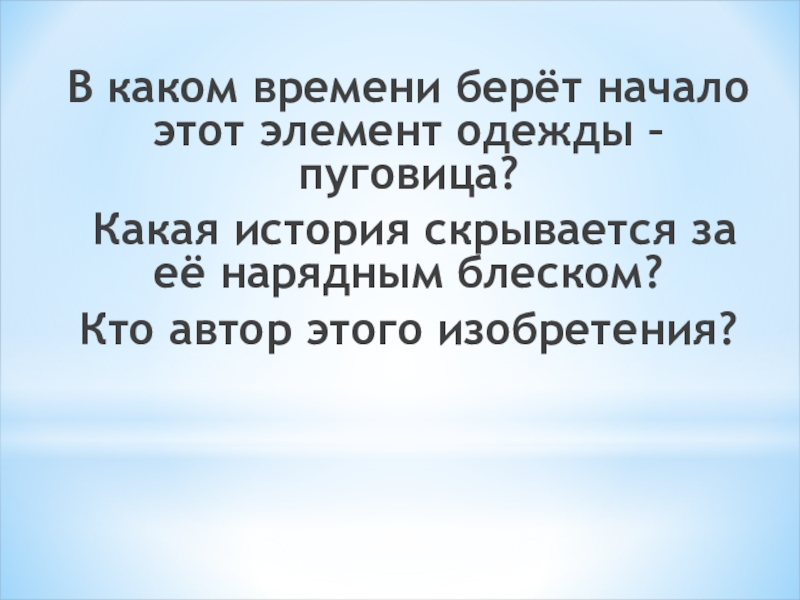 В каком времени берёт начало этот элемент одежды – пуговица?
Какая история скрывается за её нарядным блеском?
Кто автор этого изобретения?